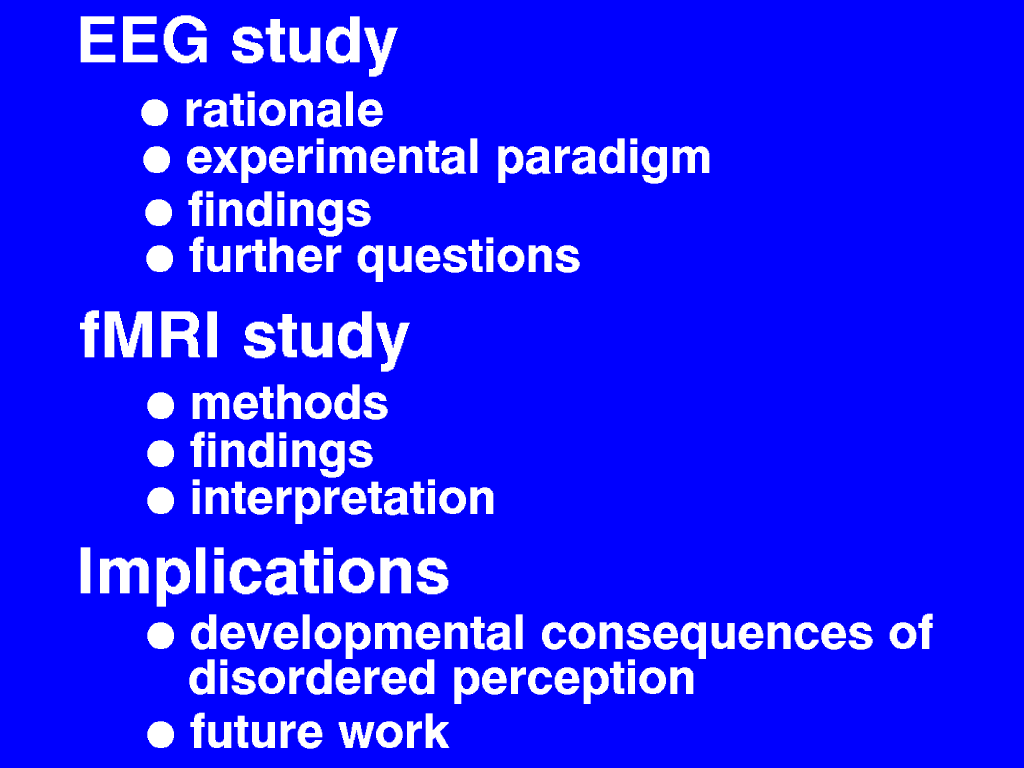 EEG study

● rationale
● experimental paradigm
● findings
● further questions

fMRI study

● methods
● findings
● interpretation

Implications

● developmental consequences of disordered perception
● future work